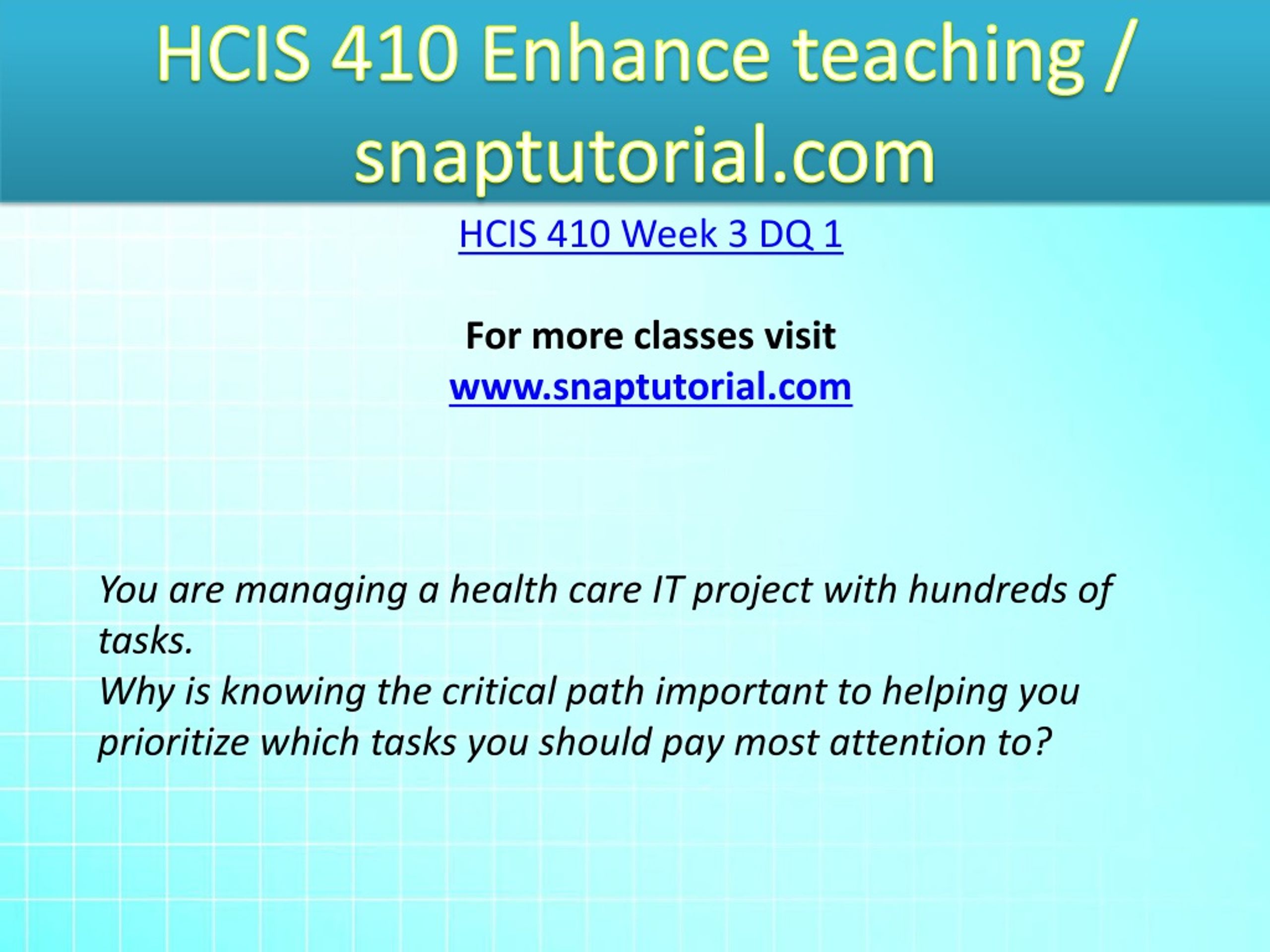 HCIS 410 Enhance teaching / snaptutorial.com

HCIS 410 Week 3 DQ 1

For more classes visit
www.snaptutorial.com

You are managing a health care IT project with hundreds of tasks.
Why is knowing the critical path important to helping you prioritize which tasks you should pay most attention to?